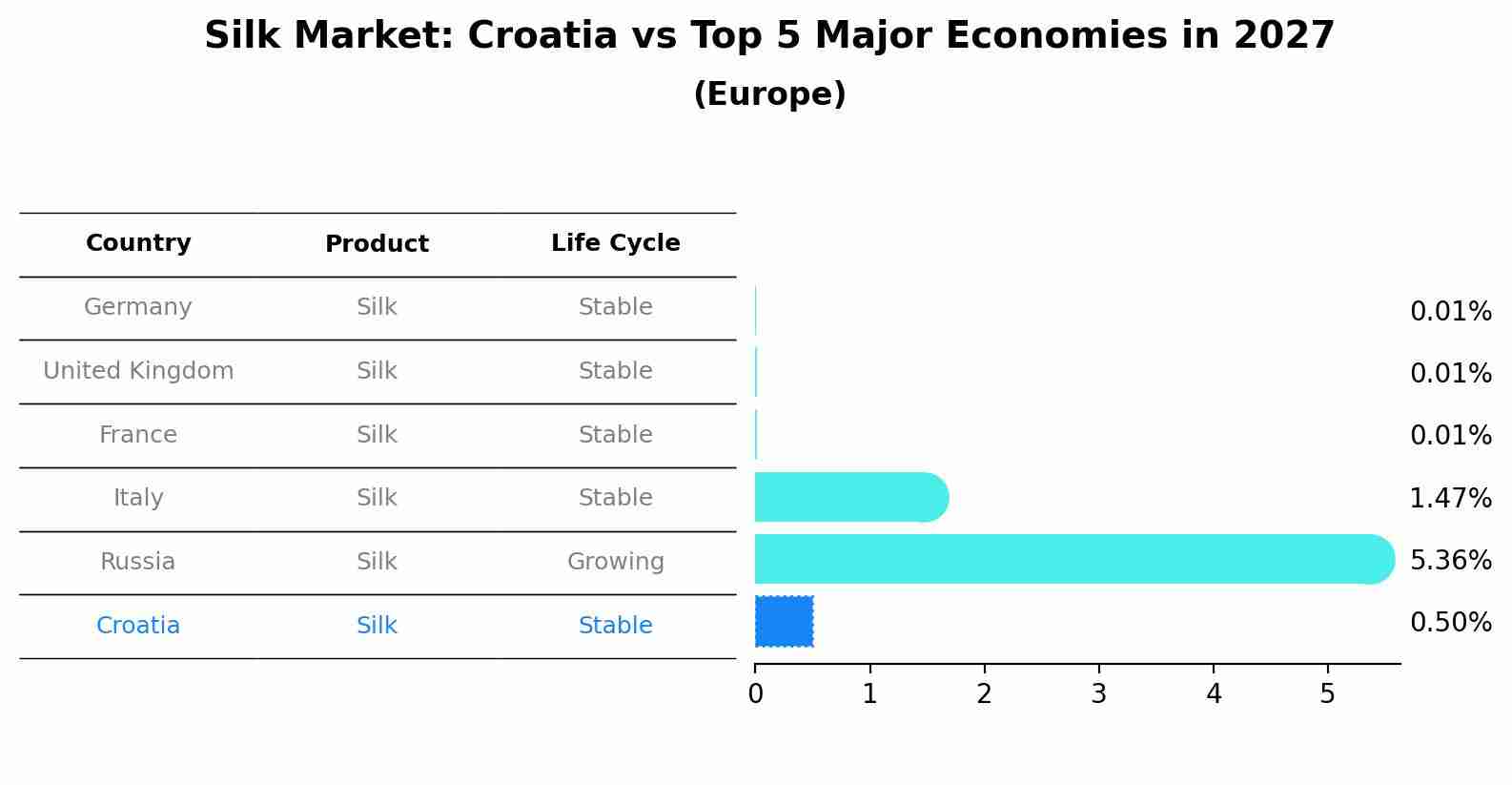 Silk Market: Croatia vs Top 5 Major Economies in 2027
(Europe)

| Country | Product | Life Cycle |
|---|---|---|
| Germany | Silk | Stable |
| United Kingdom | Silk | Stable |
| France | Silk | Stable |
| Italy | Silk | Stable |
| Russia | Silk | Growing |
| Croatia | Silk | Stable |

0.01%
0.01%
0.01%
1.47%
5.36%
0.50%

0 1 2 3 4 5